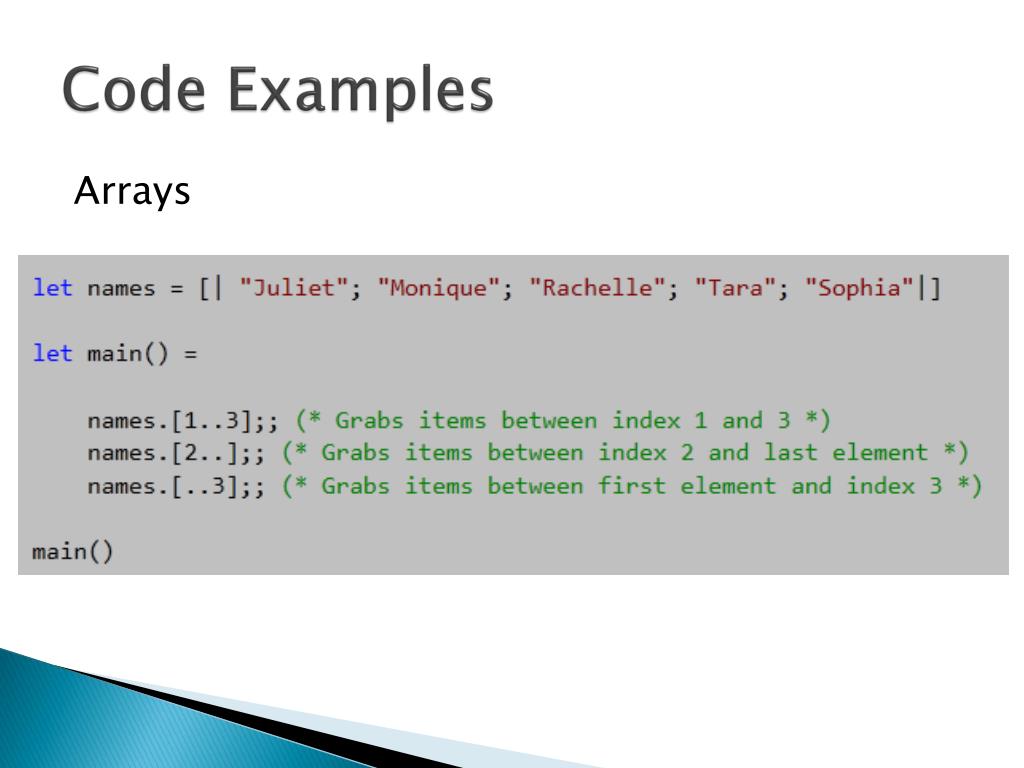 Code Examples

Arrays

let names = [| "Juliet"; "Monique"; "Rachelle"; "Tara"; "Sophia"|]

let main() =

    names.[1..3];; (* Grabs items between index 1 and 3 *)
    names.[2..];; (* Grabs items between index 2 and last element *)
    names.[..3];; (* Grabs items between first element and index 3 *)

main()